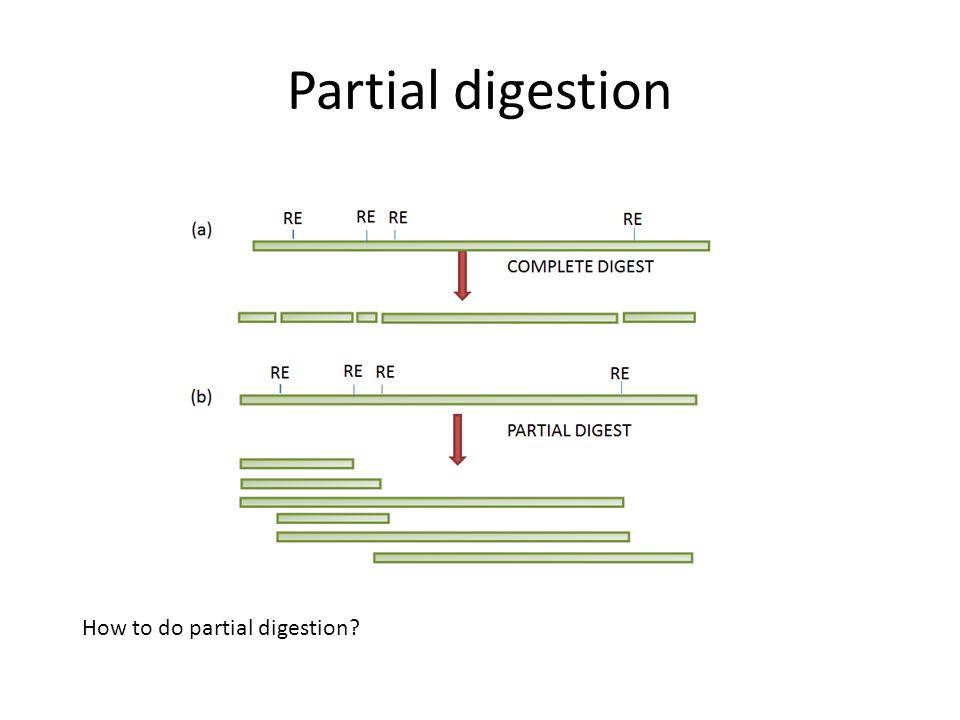 Partial digestion

(a)
RE
RE
RE
RE
COMPLETE DIGEST

(b)
RE
RE
RE
RE
PARTIAL DIGEST

How to do partial digestion?